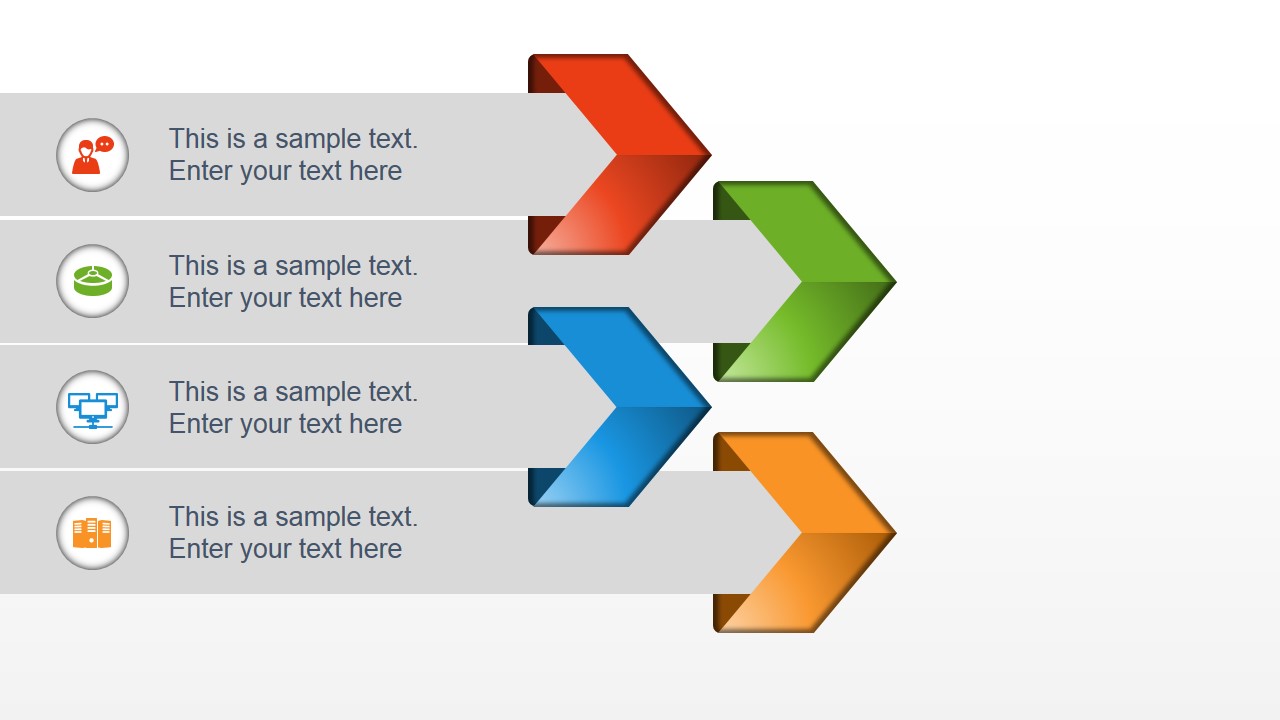 This is a sample text.
Enter your text here

This is a sample text.
Enter your text here

This is a sample text.
Enter your text here

This is a sample text.
Enter your text here